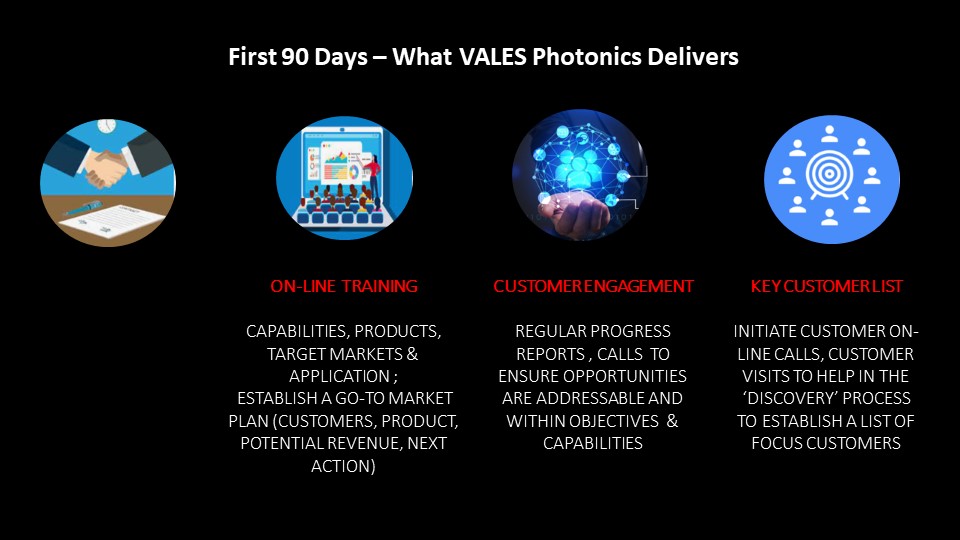 First 90 Days – What VALES Photonics Delivers

ON-LINE TRAINING

CAPABILITIES, PRODUCTS, TARGET MARKETS & APPLICATION ;
ESTABLISH A GO-TO MARKET PLAN (CUSTOMERS, PRODUCT, POTENTIAL REVENUE, NEXT ACTION)

CUSTOMER ENGAGEMENT

REGULAR PROGRESS REPORTS , CALLS TO ENSURE OPPORTUNITIES ARE ADDRESSABLE AND WITHIN OBJECTIVES & CAPABILITIES

KEY CUSTOMER LIST

INITIATE CUSTOMER ON-LINE CALLS, CUSTOMER VISITS TO HELP IN THE 'DISCOVERY' PROCESS TO ESTABLISH A LIST OF FOCUS CUSTOMERS